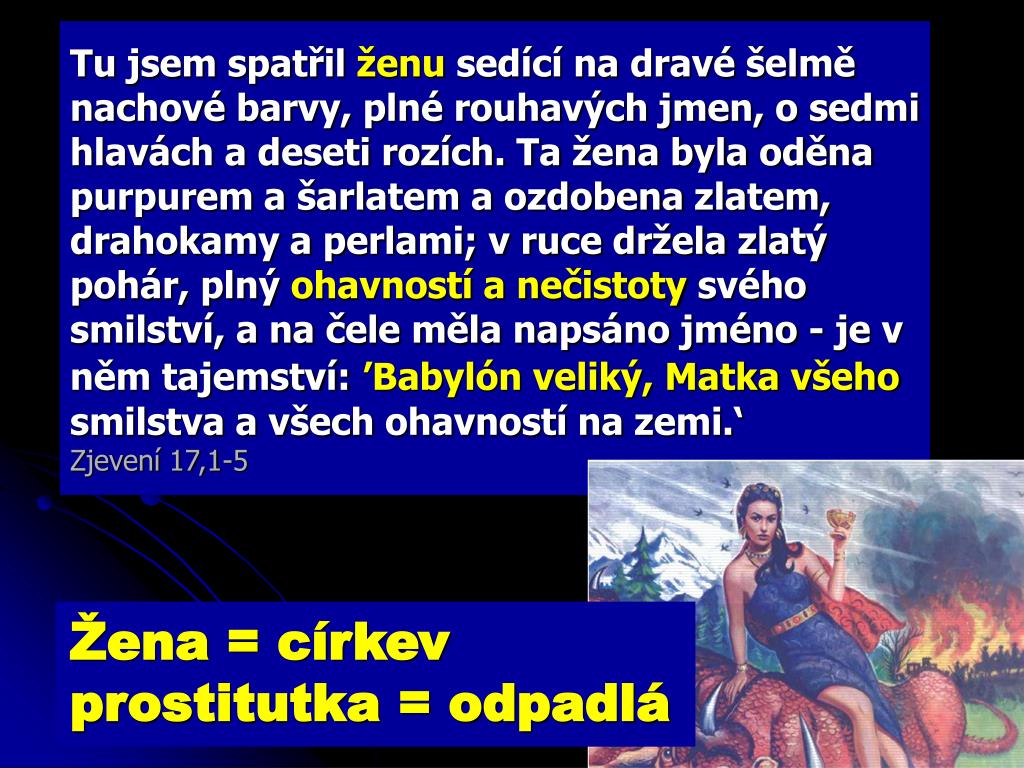 Tu jsem spatřil ženu sedící na dravé šelmě nachové barvy, plné rouhavých jmen, o sedmi hlavách a deseti rozích. Ta žena byla oděna purpurem a šarlatem a ozdobena zlatem, drahokamy a perlami; v ruce držela zlatý pohár, plný ohavností a nečistoty svého smilství, a na čele měla napsáno jméno - je v něm tajemství: ’Babylón veliký, Matka všeho smilstva a všech ohavností na zemi.‘
Zjevení 17,1-5

Žena = církev
prostitutka = odpadlá